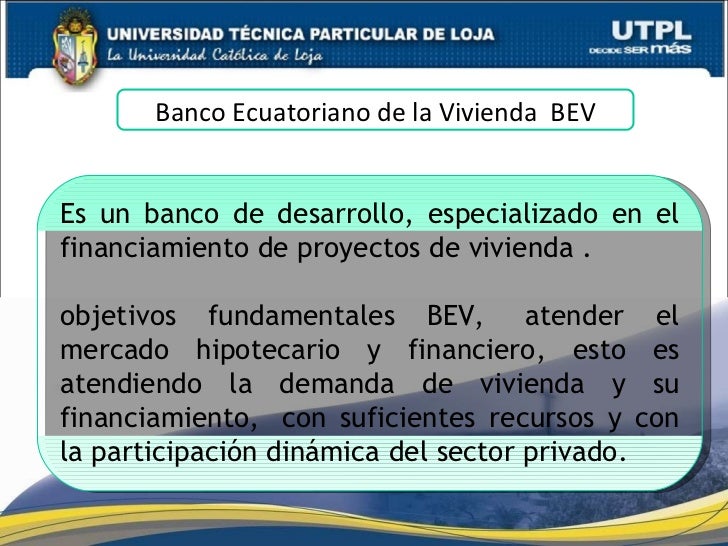 UNIVERSIDAD TÉCNICA PARTICULAR DE LOJA
La Universidad Católica de Loja

UTPL
DECIDE SER más

Banco Ecuatoriano de la Vivienda BEV

Es un banco de desarrollo, especializado en el financiamiento de proyectos de vivienda .

objetivos fundamentales BEV, atender el mercado hipotecario y financiero, esto es atendiendo la demanda de vivienda y su financiamiento, con suficientes recursos y con la participación dinámica del sector privado.